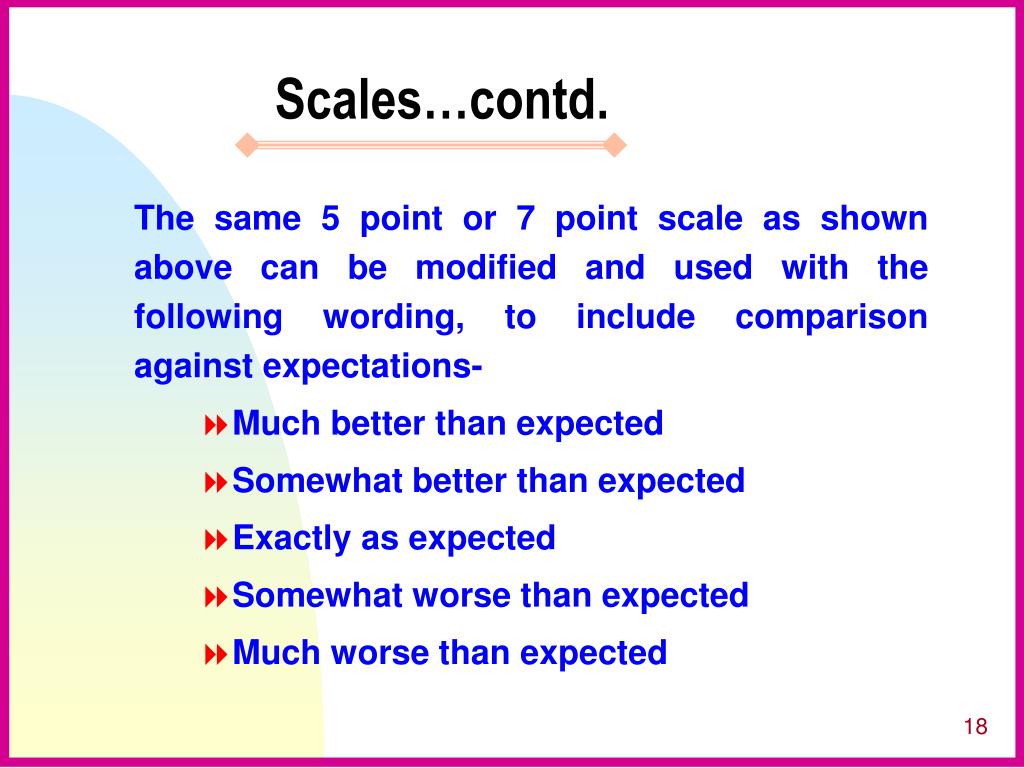 Scales…contd.

The same 5 point or 7 point scale as shown above can be modified and used with the following wording, to include comparison against expectations-

Much better than expected

Somewhat better than expected

Exactly as expected

Somewhat worse than expected

Much worse than expected

18